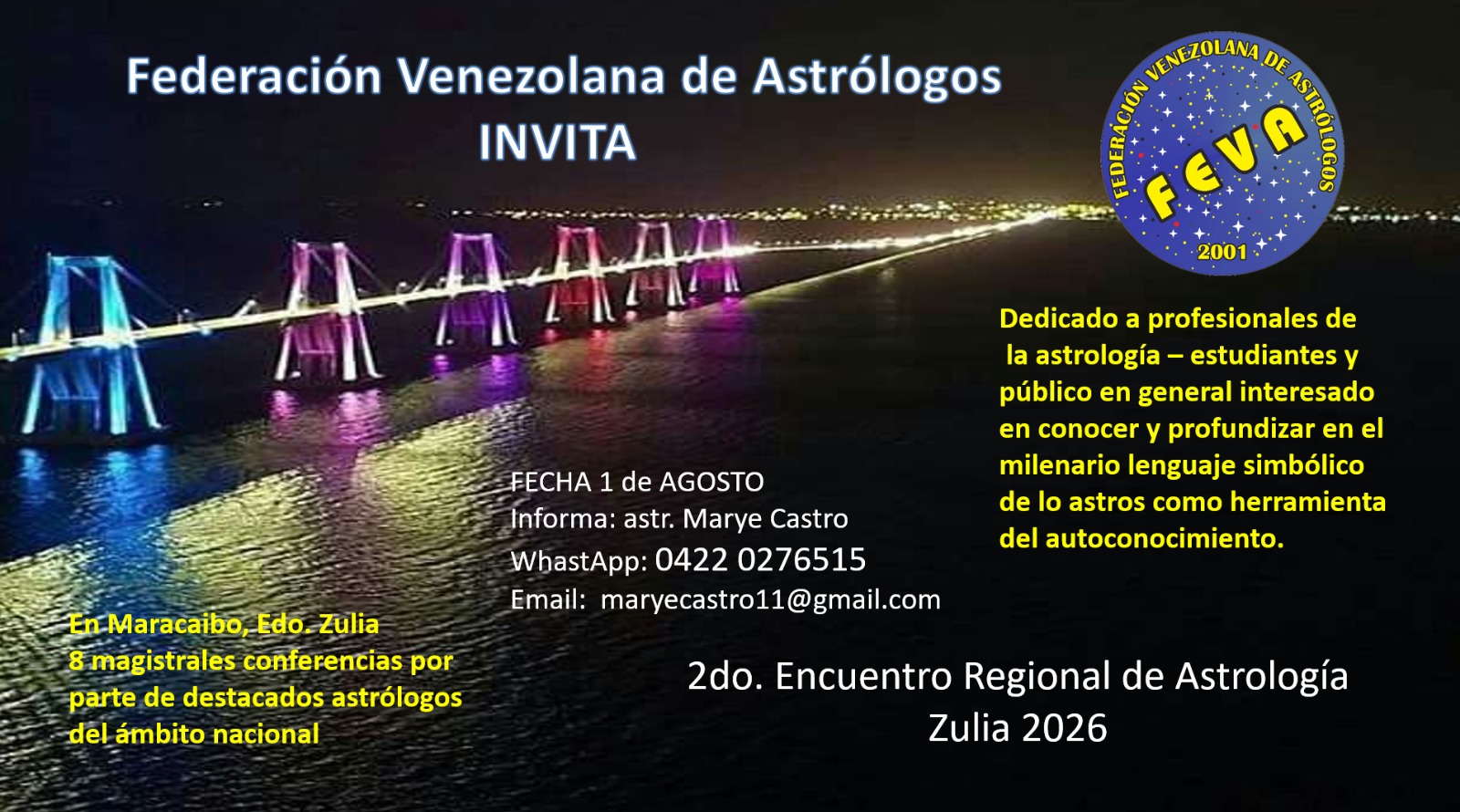 Federación Venezolana de Astrólogos
INVITA

FEDERACIÓN VENEZOLANA DE ASTRÓLOGOS
FEVA
2001

Dedicado a profesionales de la astrología – estudiantes y público en general interesado en conocer y profundizar en el milenario lenguaje simbólico de lo astros como herramienta del autoconocimiento.

FECHA 1 de AGOSTO
Informa: astr. Marye Castro
WhastApp: 0422 0276515
Email: maryecastro11@gmail.com

En Maracaibo, Edo. Zulia
8 magistrales conferencias por parte de destacados astrólogos del ámbito nacional

2do. Encuentro Regional de Astrología
Zulia 2026